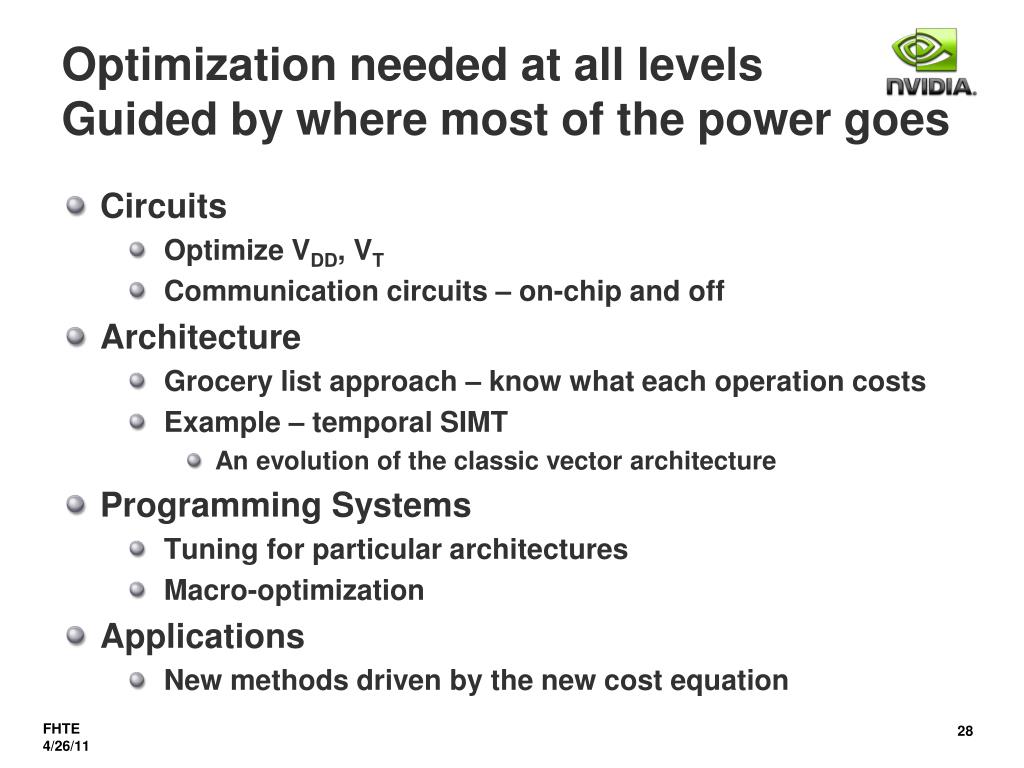 Optimization needed at all levels
Guided by where most of the power goes

NVIDIA.

Circuits

Optimize $V_{DD}$, $V_T$

Communication circuits – on-chip and off

Architecture

Grocery list approach – know what each operation costs

Example – temporal SIMT

An evolution of the classic vector architecture

Programming Systems

Tuning for particular architectures

Macro-optimization

Applications

New methods driven by the new cost equation

FHTE
4/26/11

28